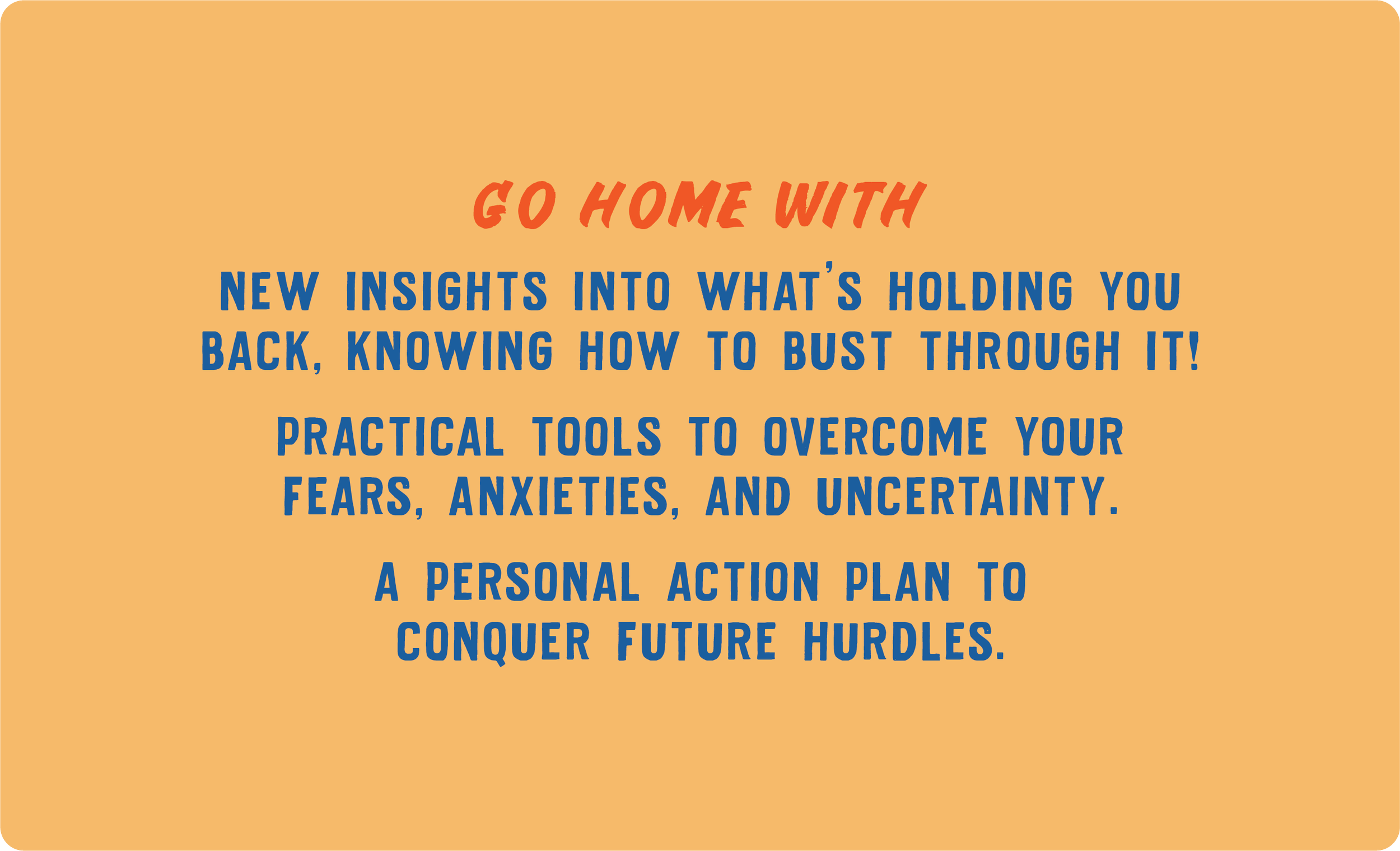 GO HOME WITH

NEW INSIGHTS INTO WHAT'S HOLDING YOU BACK, KNOWING HOW TO BUST THROUGH IT!

PRACTICAL TOOLS TO OVERCOME YOUR FEARS, ANXIETIES, AND UNCERTAINTY.

A PERSONAL ACTION PLAN TO CONQUER FUTURE HURDLES.